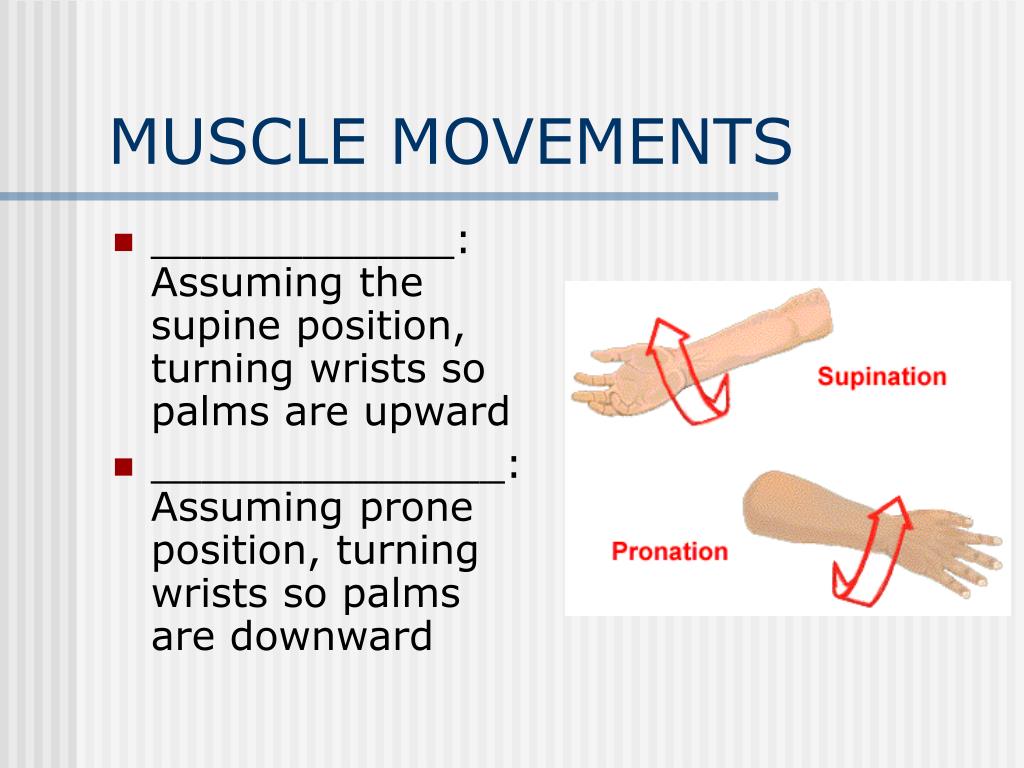 MUSCLE MOVEMENTS

- ____________: Assuming the supine position, turning wrists so palms are upward
- ______________: Assuming prone position, turning wrists so palms are downward

Supination

Pronation